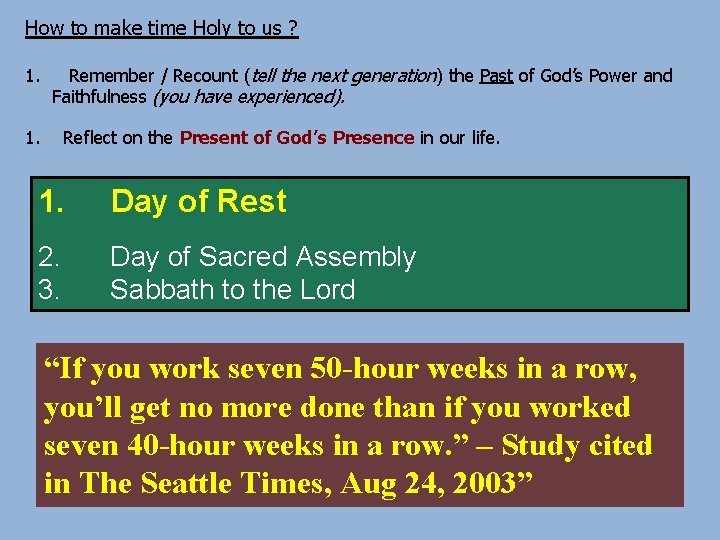 How to make time Holy to us ?

1. Remember / Recount (tell the next generation) the Past of God's Power and Faithfulness (you have experienced).

1. Reflect on the Present of God's Presence in our life.

1. Day of Rest

2. Day of Sacred Assembly
3. Sabbath to the Lord

"If you work seven 50-hour weeks in a row, you'll get no more done than if you worked seven 40-hour weeks in a row." – Study cited in The Seattle Times, Aug 24, 2003"